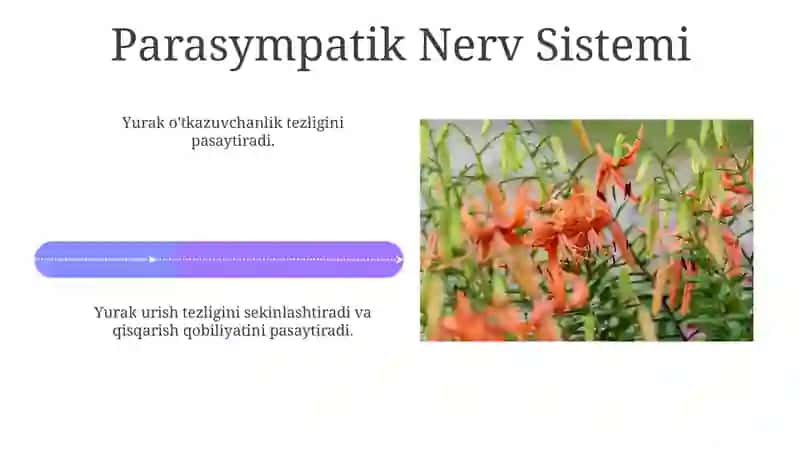 Parasympatik Nerv Sistemi

Yurak o'tkazuvchanlik tezligini pasaytiradi.

Yurak urish tezligini sekinlashtiradi va qisqarish qobiliyatini pasaytiradi.